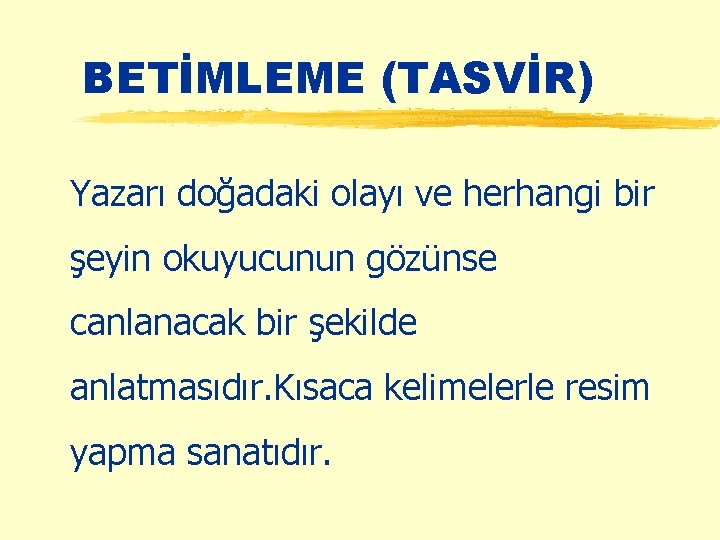 BETİMLEME (TASVİR)

Yazarı doğadaki olayı ve herhangi bir şeyin okuyucunun gözünse canlanacak bir şekilde anlatmasıdır.Kısaca kelimelerle resim yapma sanatıdır.